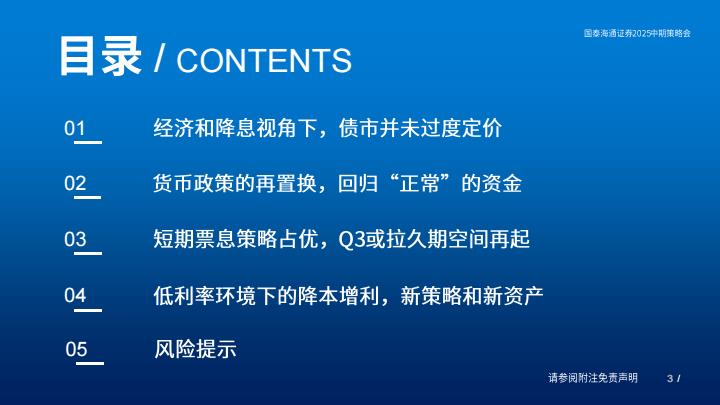 国泰海通证券2025中期策略会

目录 / CONTENTS

01 经济和降息视角下，债市并未过度定价

02 货币政策的再置换，回归“正常”的资金

03 短期票息策略占优，Q3或拉久期空间再起

04 低利率环境下的降本增利，新策略和新资产

05 风险提示

请参阅附注免责声明 3 /